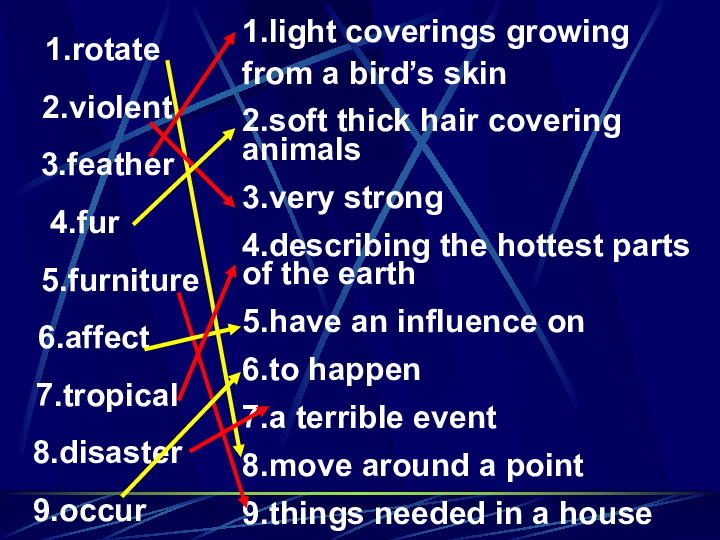 1.rotate
2.violent
3.feather
4.fur
5.furniture
6.affect
7.tropical
8.disaster
9.occur

1.light coverings growing from a bird's skin
2.soft thick hair covering animals
3.very strong
4.describing the hottest parts of the earth
5.have an influence on
6.to happen
7.a terrible event
8.move around a point
9.things needed in a house